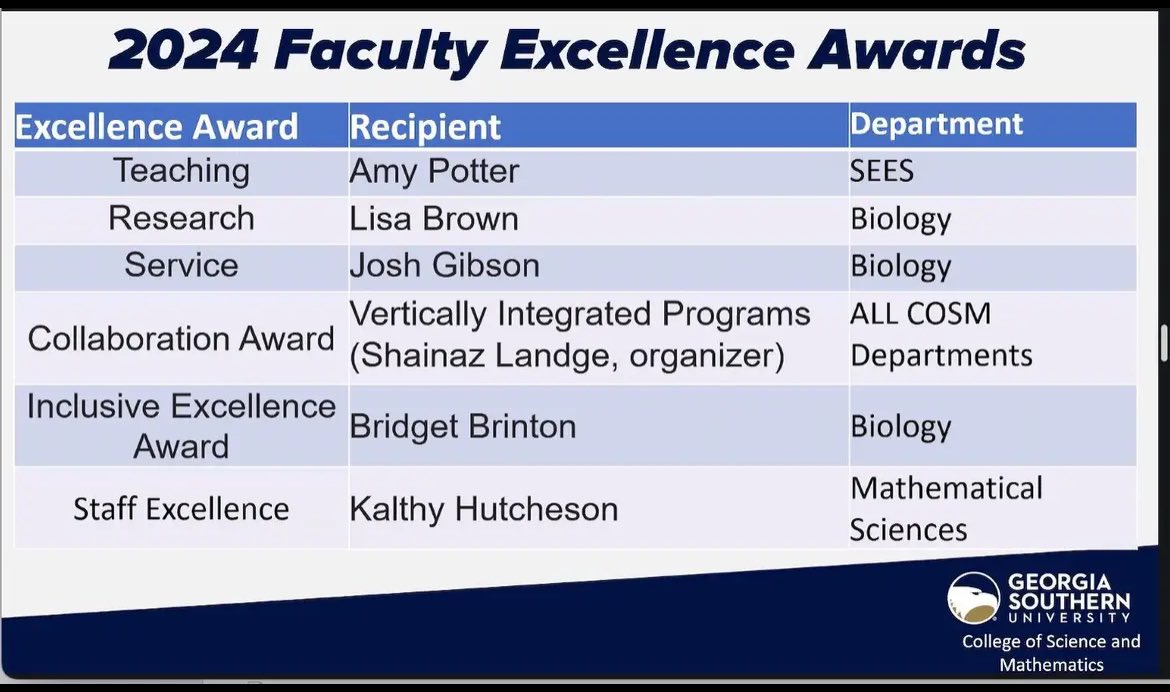 2024 Faculty Excellence Awards

| Excellence Award | Recipient | Department |
|---|---|---|
| Teaching | Amy Potter | SEES |
| Research | Lisa Brown | Biology |
| Service | Josh Gibson | Biology |
| Collaboration Award | Vertically Integrated Programs (Shainaz Landge, organizer) | ALL COSM Departments |
| Inclusive Excellence Award | Bridget Brinton | Biology |
| Staff Excellence | Kalthy Hutcheson | Mathematical Sciences |

GEORGIA SOUTHERN UNIVERSITY
College of Science and Mathematics